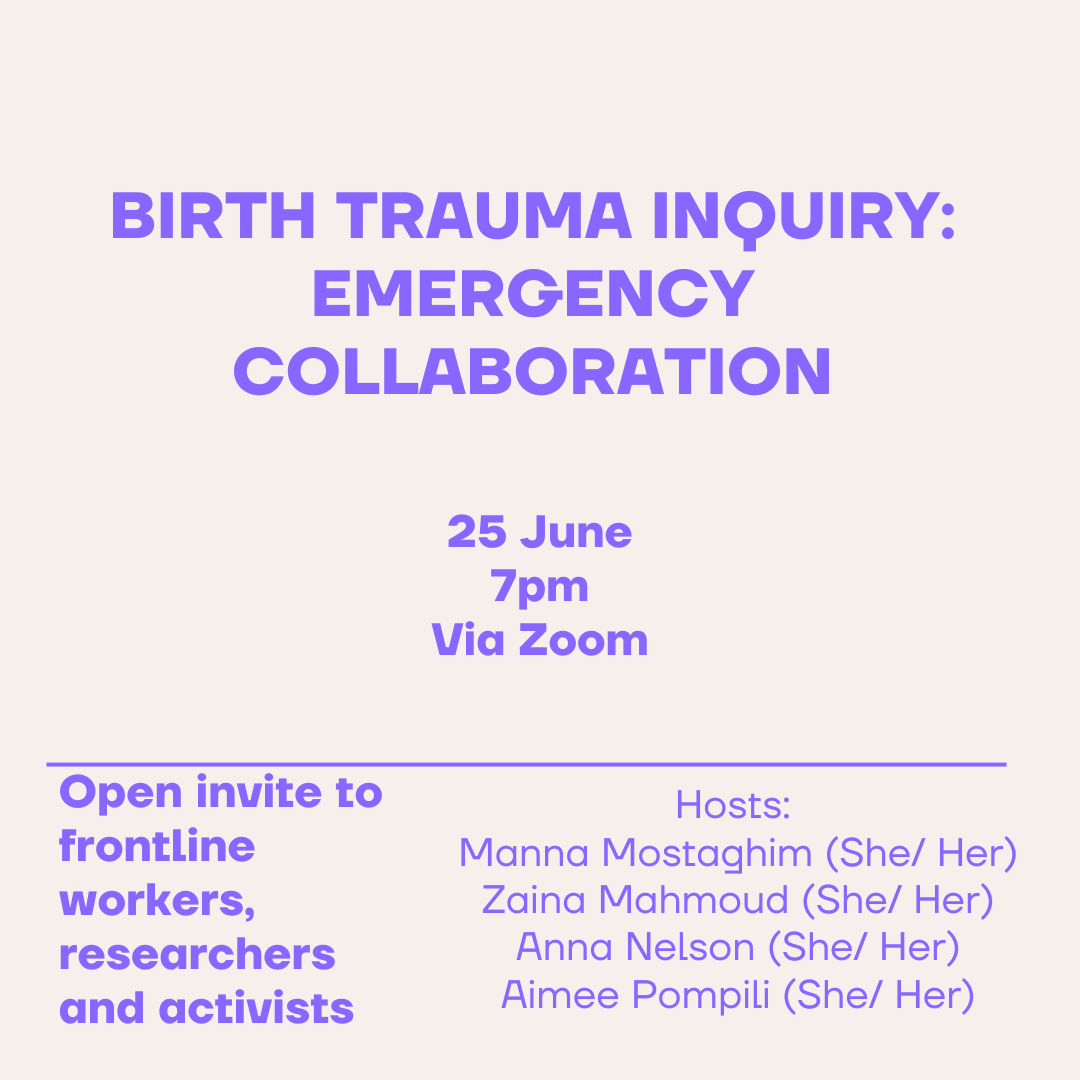 BIRTH TRAUMA INQUIRY: EMERGENCY COLLABORATION

25 June
7pm
Via Zoom

Open invite to frontline workers, researchers and activists

Hosts:
Manna Mostaghim (She/ Her)
Zaina Mahmoud (She/ Her)
Anna Nelson (She/ Her)
Aimee Pompili (She/ Her)